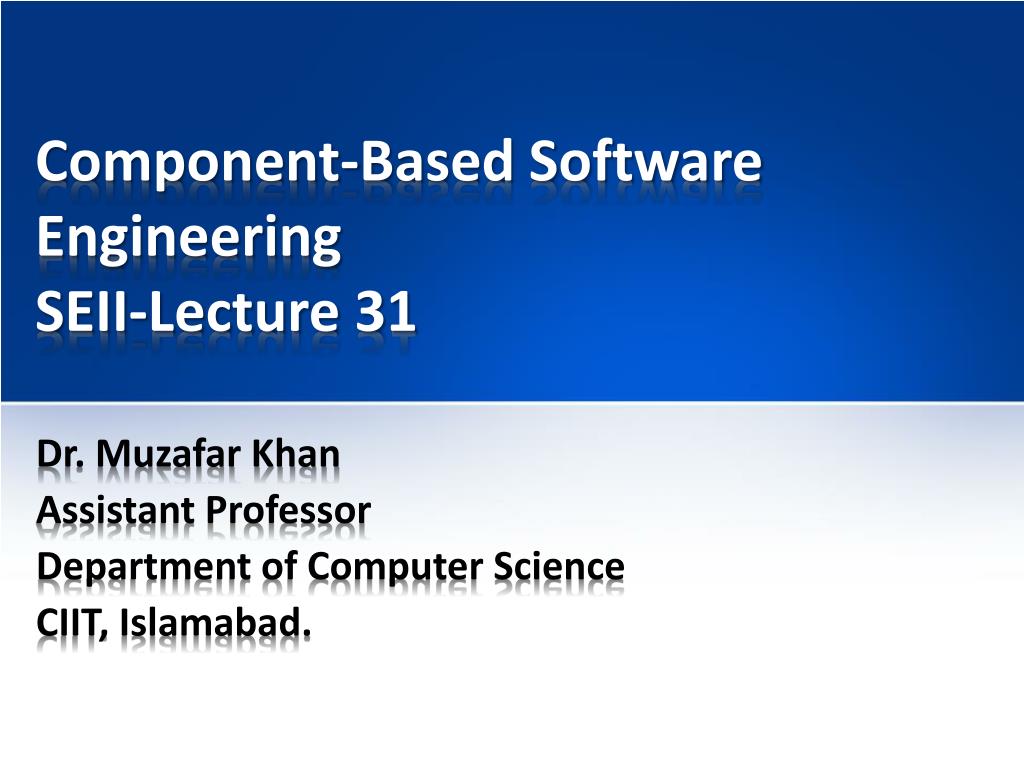 Component-Based Software Engineering
SEII-Lecture 31

Dr. Muzafar Khan
Assistant Professor
Department of Computer Science
CIIT, Islamabad.